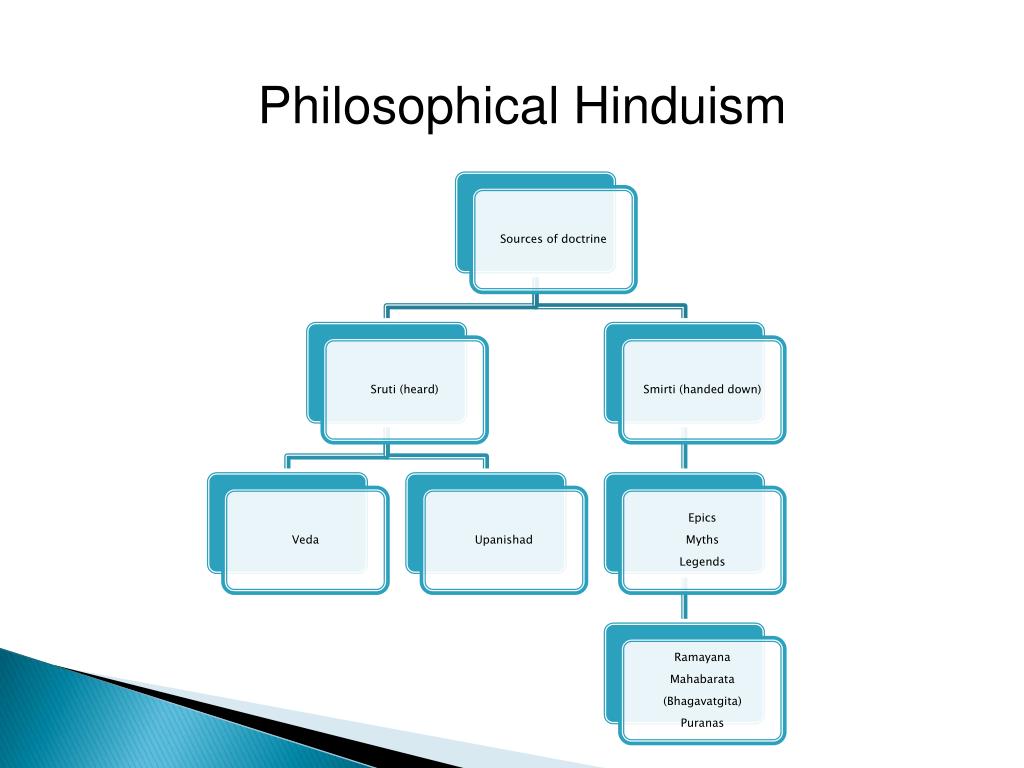 Philosophical Hinduism

Sources of doctrine

Sruti (heard)

Smirti (handed down)

Veda

Upanishad

Epics
Myths
Legends

Ramayana
Mahabarata
(Bhagavatgita)
Puranas